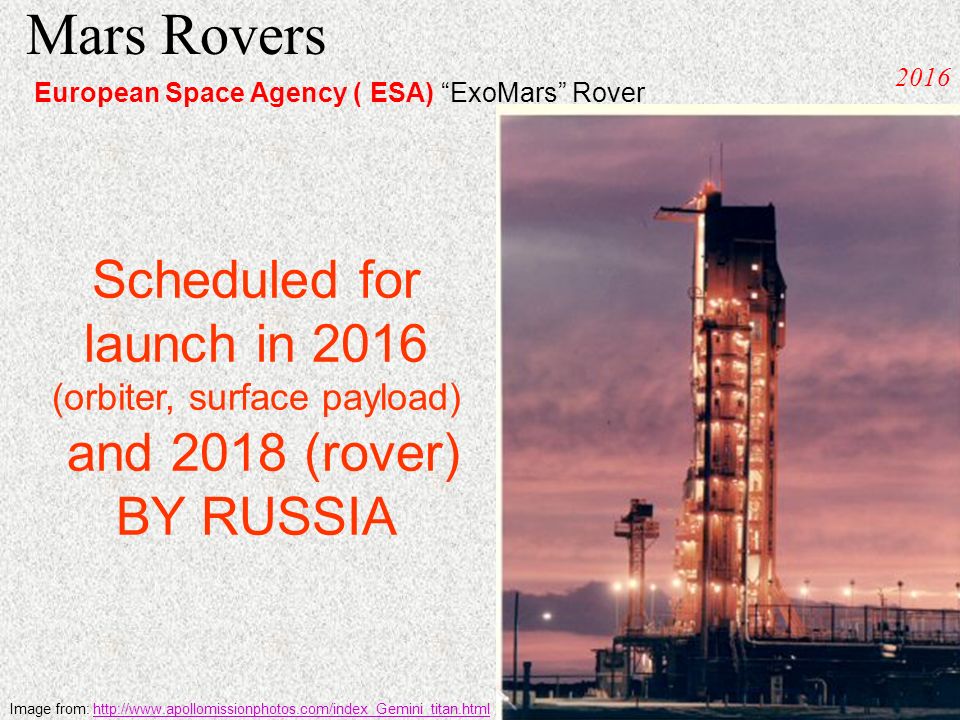 Mars Rovers

2016

European Space Agency ( ESA) “ExoMars” Rover

Scheduled for launch in 2016 (orbiter, surface payload) and 2018 (rover) BY RUSSIA

Image from: http://www.apollomissionphotos.com/index_Gemini_titan.html